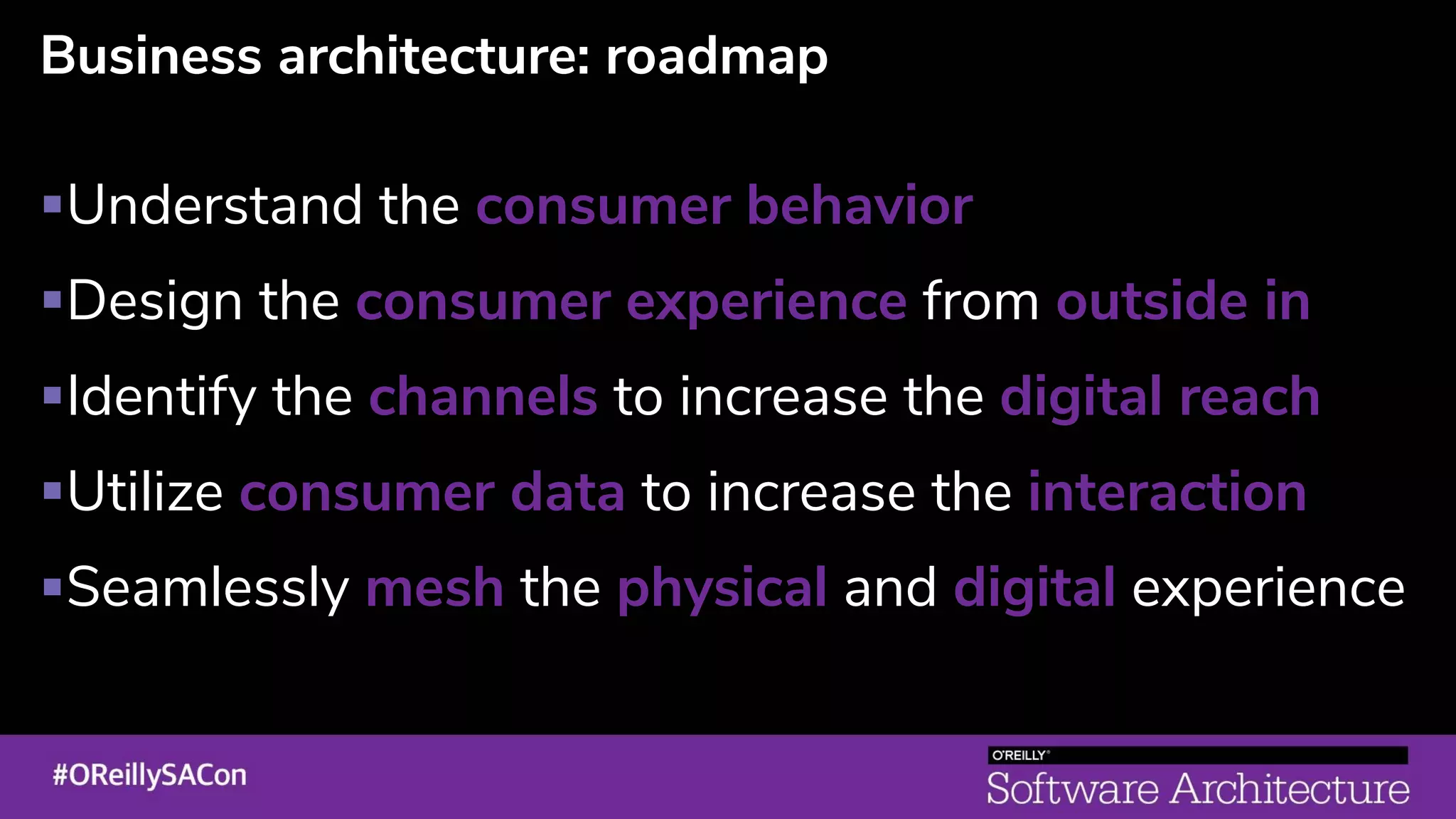 Business architecture: roadmap

▪Understand the consumer behavior
▪Design the consumer experience from outside in
▪Identify the channels to increase the digital reach
▪Utilize consumer data to increase the interaction
▪Seamlessly mesh the physical and digital experience

#OReillySACon

O'REILLY®
Software Architecture